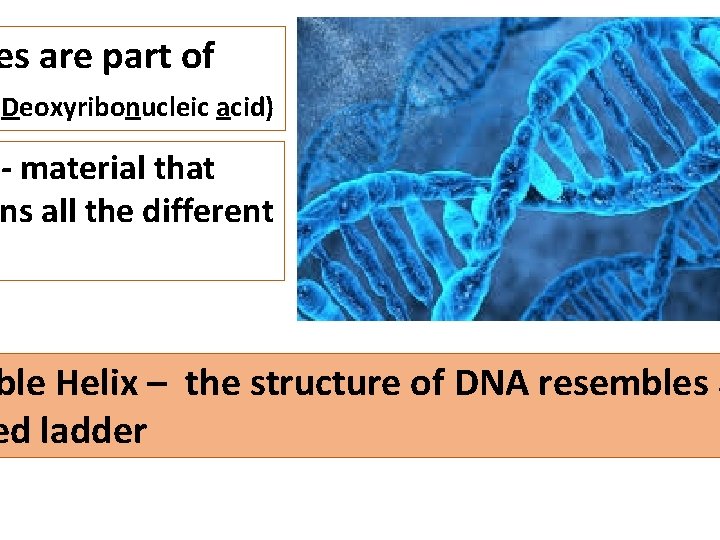 es are part of

Deoxyribonucleic acid)

- material that
ns all the different

ble Helix – the structure of DNA resembles
ed ladder